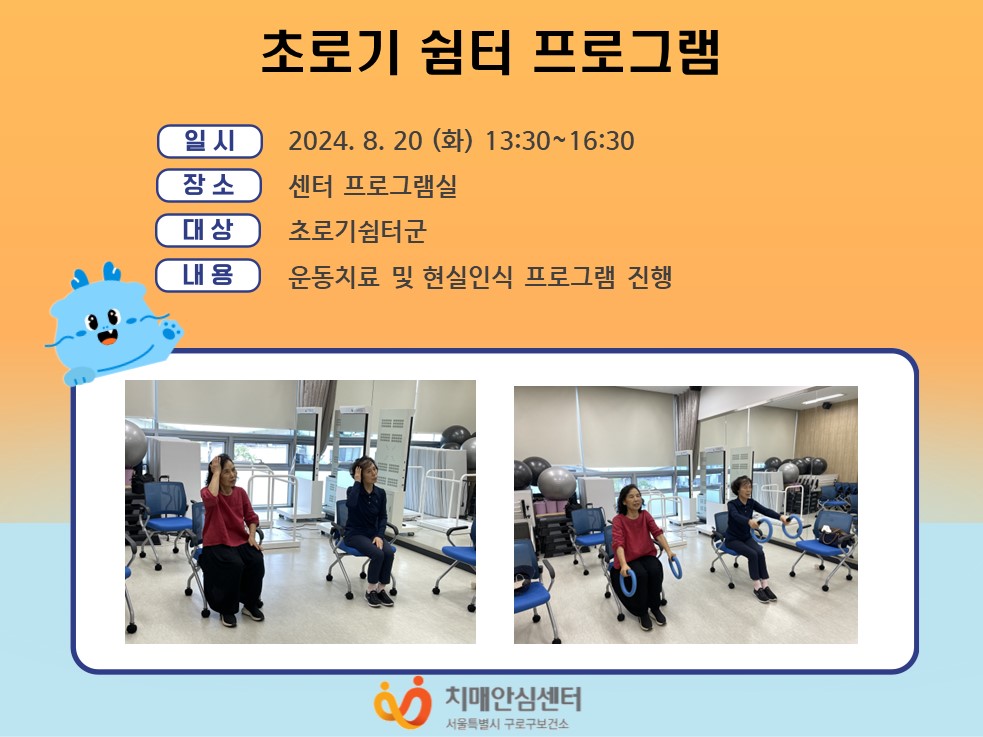 초로기 쉼터 프로그램

일시 2024. 8. 20 (화) 13:30~16:30
장소 센터 프로그램실
대상 초로기쉼터군
내용 운동치료 및 현실인식 프로그램 진행

치매안심센터
서울특별시 구로구보건소